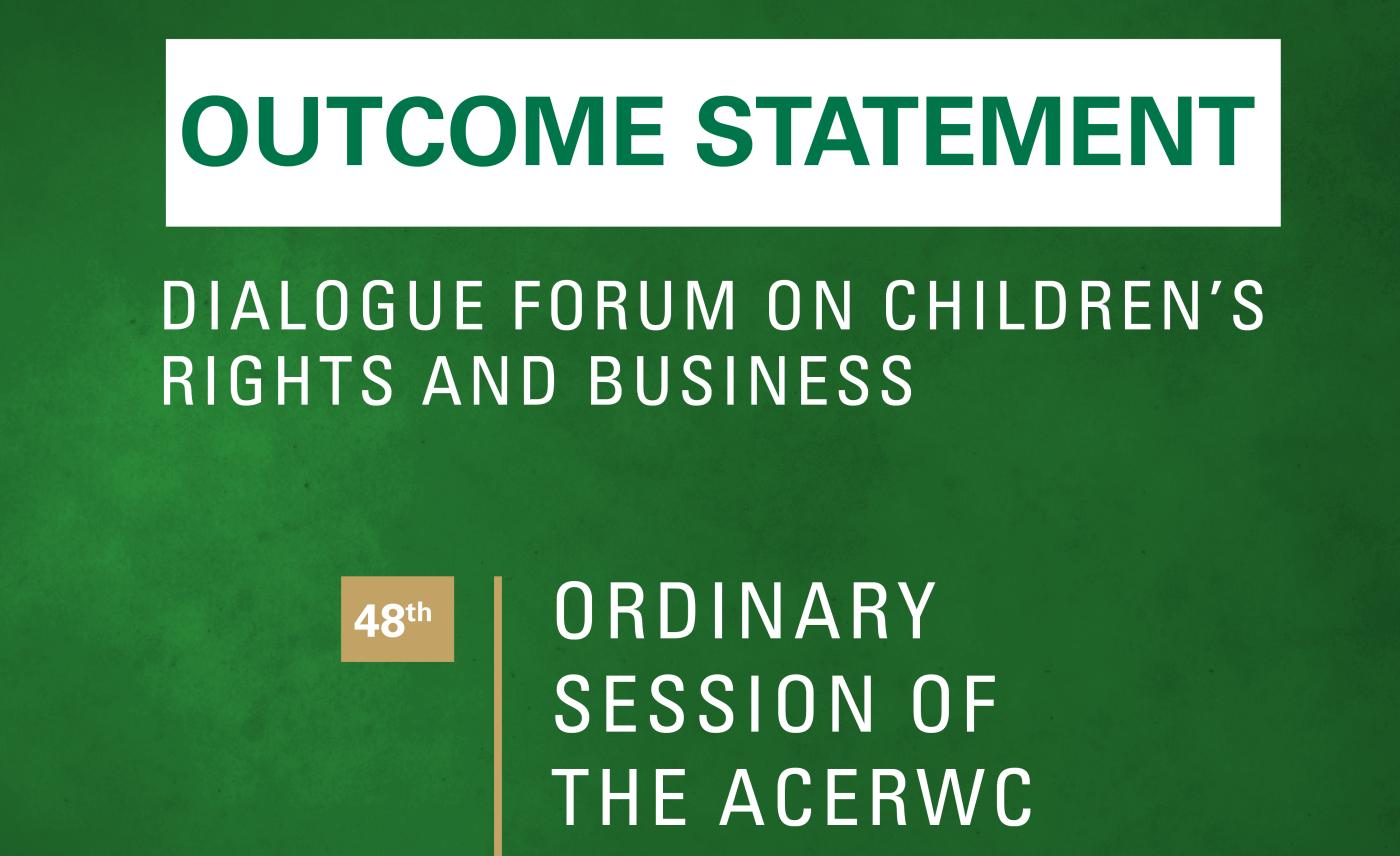 OUTCOME STATEMENT

DIALOGUE FORUM ON CHILDREN'S RIGHTS AND BUSINESS

48th

ORDINARY
SESSION OF
THE ACERWC